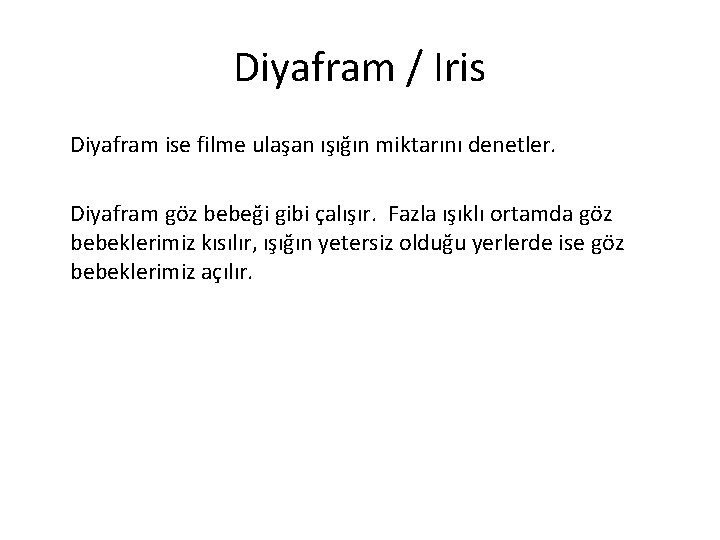 Diyafram / Iris

Diyafram ise filme ulaşan ışığın miktarını denetler.

Diyafram göz bebeği gibi çalışır. Fazla ışıklı ortamda göz bebeklerimiz kısılır, ışığın yetersiz olduğu yerlerde ise göz bebeklerimiz açılır.